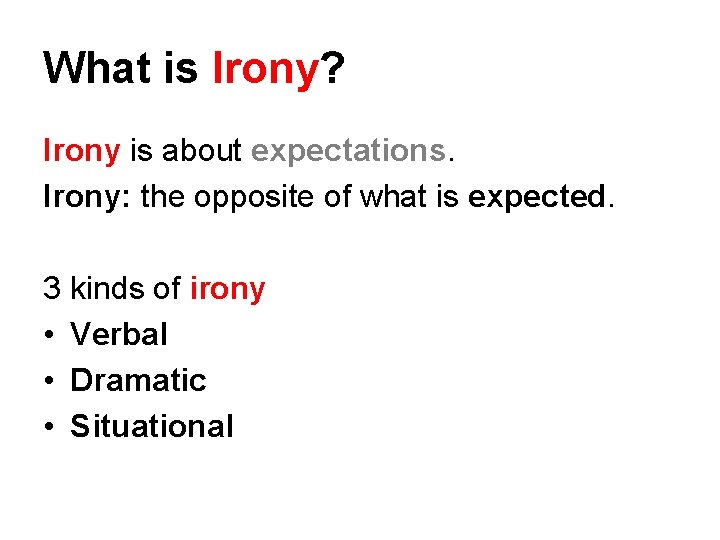 What is Irony?

Irony is about expectations.
Irony: the opposite of what is expected.

3 kinds of irony
• Verbal
• Dramatic
• Situational